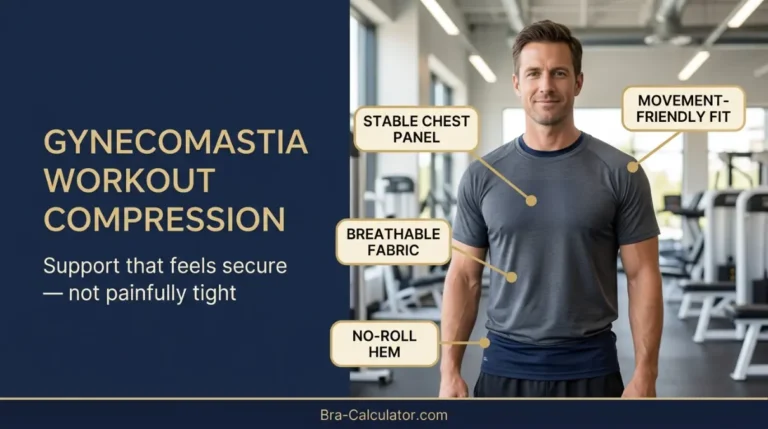 GYNECOMASTIA WORKOUT COMPRESSION

Support that feels secure — not painfully tight

STABLE CHEST PANEL

MOVEMENT-FRIENDLY FIT

BREATHABLE FABRIC

NO-ROLL HEM

Bra-Calculator.com